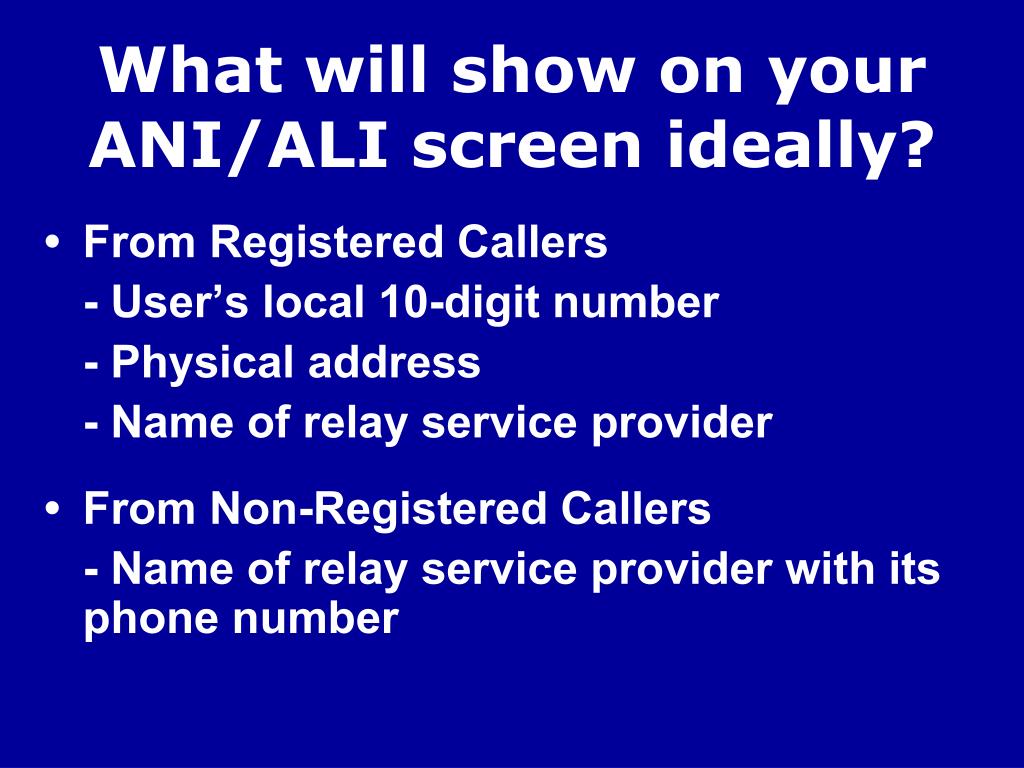 What will show on your ANI/ALI screen ideally?

• From Registered Callers
- User’s local 10-digit number
- Physical address
- Name of relay service provider

• From Non-Registered Callers
- Name of relay service provider with its phone number